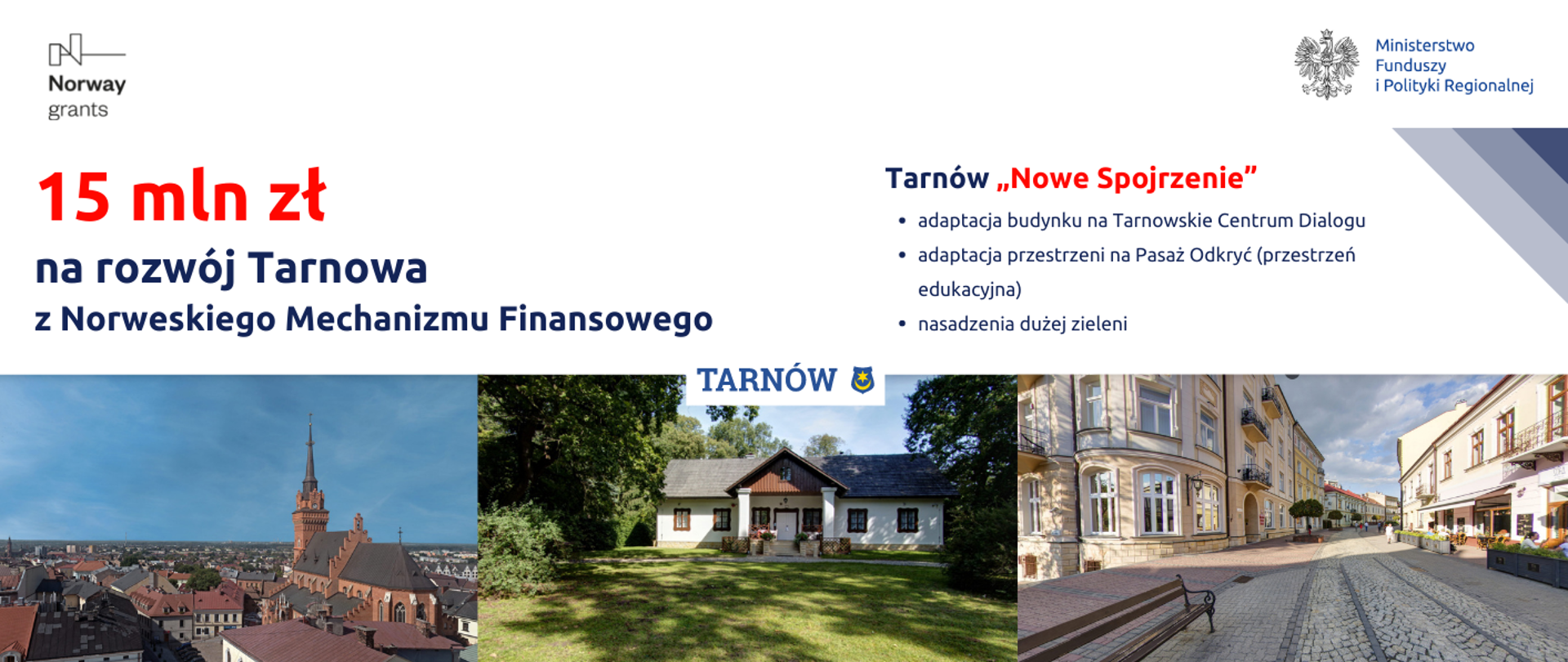 Norway grants

Ministerstwo Funduszy i Polityki Regionalnej

15 mln zł

na rozwój Tarnowa

z Norweskiego Mechanizmu Finansowego

Tarnów „Nowe Spojrzenie”

• adaptacja budynku na Tarnowskie Centrum Dialogu
• adaptacja przestrzeni na Pasaż Odkryć (przestrzeń edukacyjna)
• nasadzenia dużej zieleni

TARNÓW